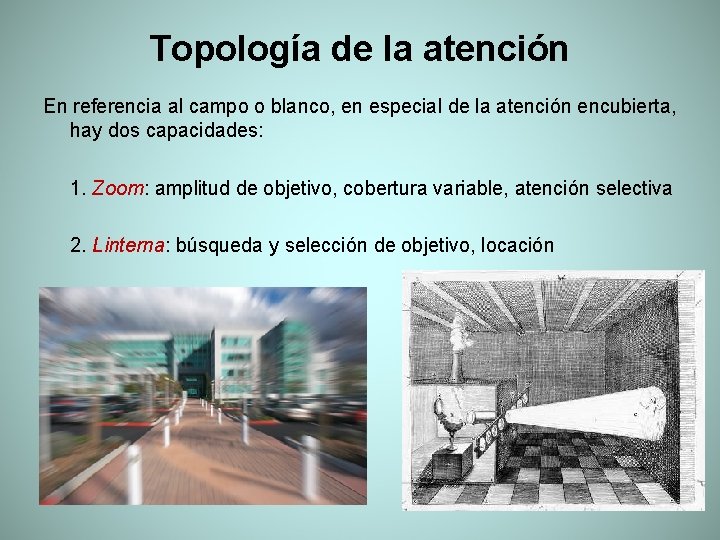 Topología de la atención

En referencia al campo o blanco, en especial de la atención encubierta, hay dos capacidades:

1. Zoom: amplitud de objetivo, cobertura variable, atención selectiva

2. Linterna: búsqueda y selección de objetivo, locación